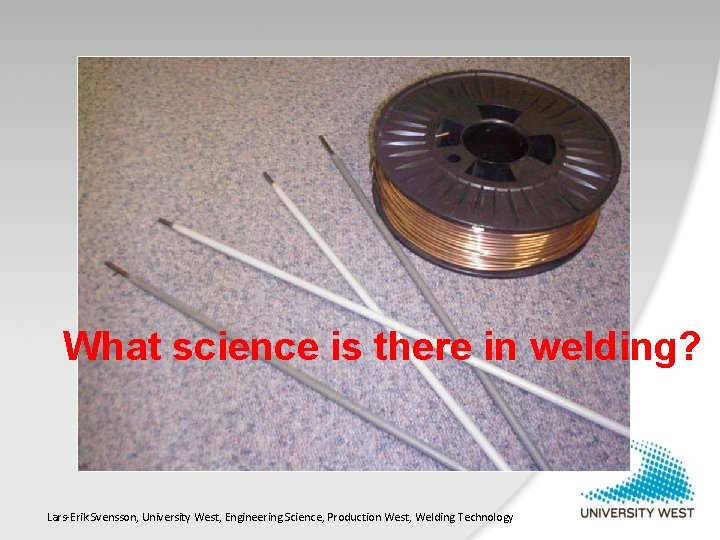 What science is there in welding?

Lars-Erik Svensson, University West, Engineering Science, Production West, Welding Technology

UNIVERSITY WEST